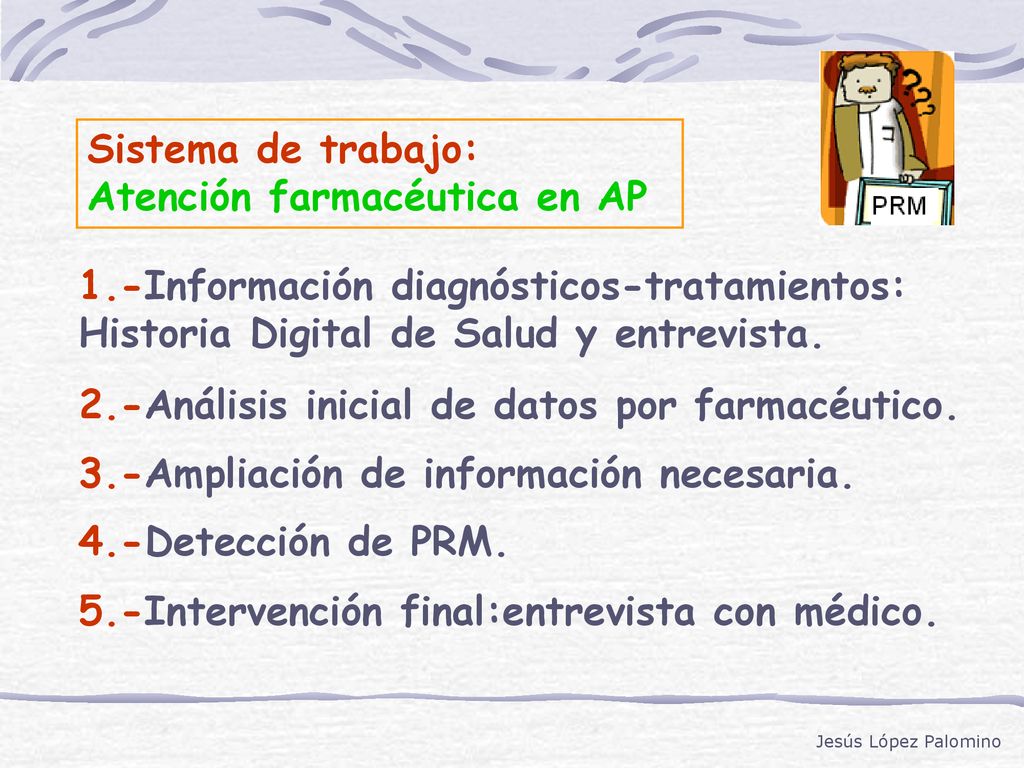 Sistema de trabajo:
Atención farmacéutica en AP

???

PRM

1.-Información diagnósticos-tratamientos: Historia Digital de Salud y entrevista.

2.-Análisis inicial de datos por farmacéutico.

3.-Ampliación de información necesaria.

4.-Detección de PRM.

5.-Intervención final:entrevista con médico.

Jesús López Palomino